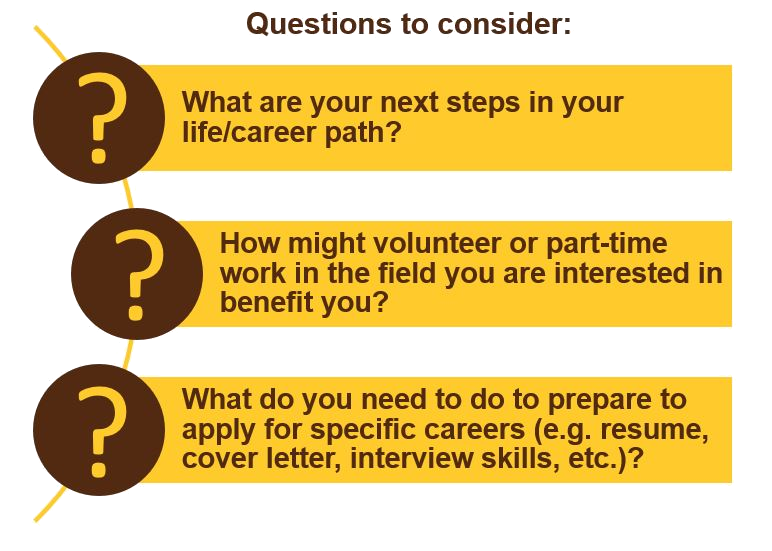 Questions to consider:

?

What are your next steps in your life/career path?

?

How might volunteer or part-time work in the field you are interested in benefit you?

?

What do you need to do to prepare to apply for specific careers (e.g. resume, cover letter, interview skills, etc.)?